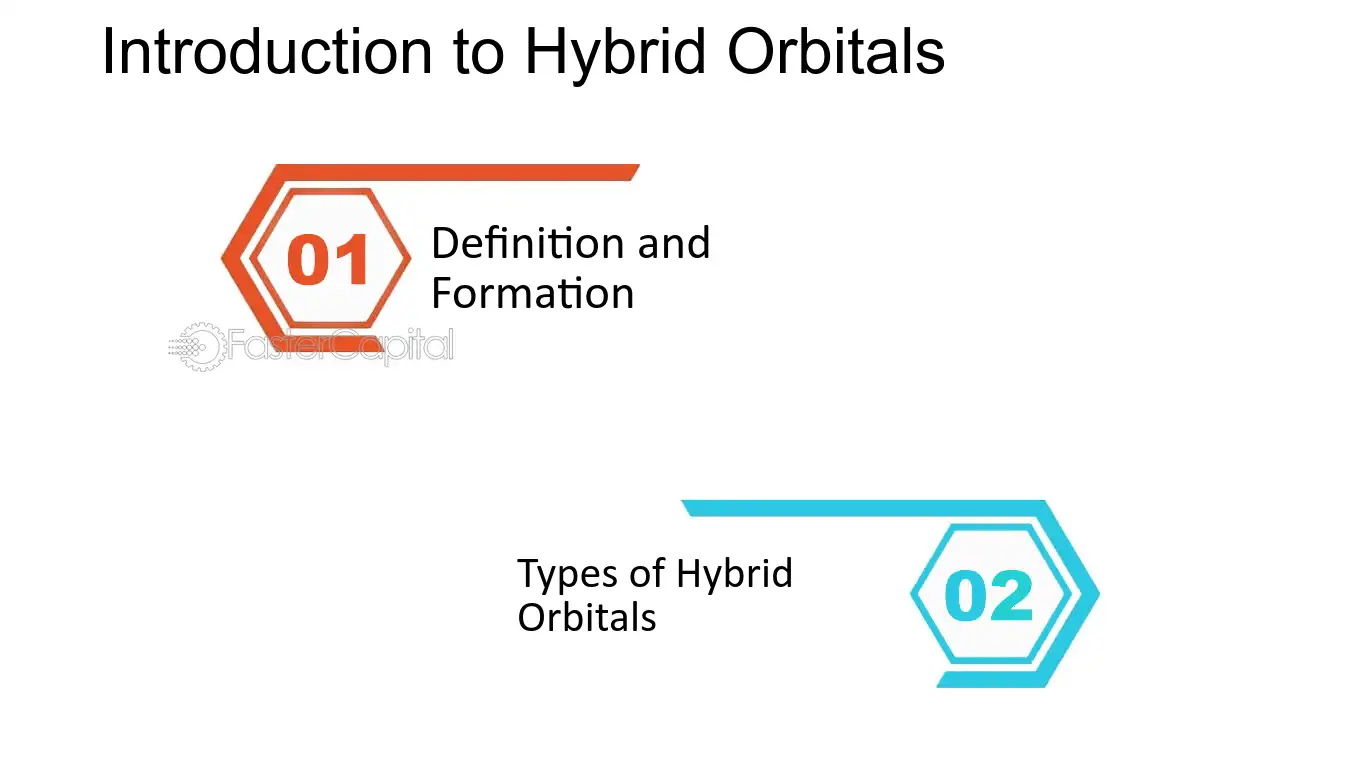 Introduction to Hybrid Orbitals

01

Definition and Formation

Types of Hybrid Orbitals

02

FasterCapital